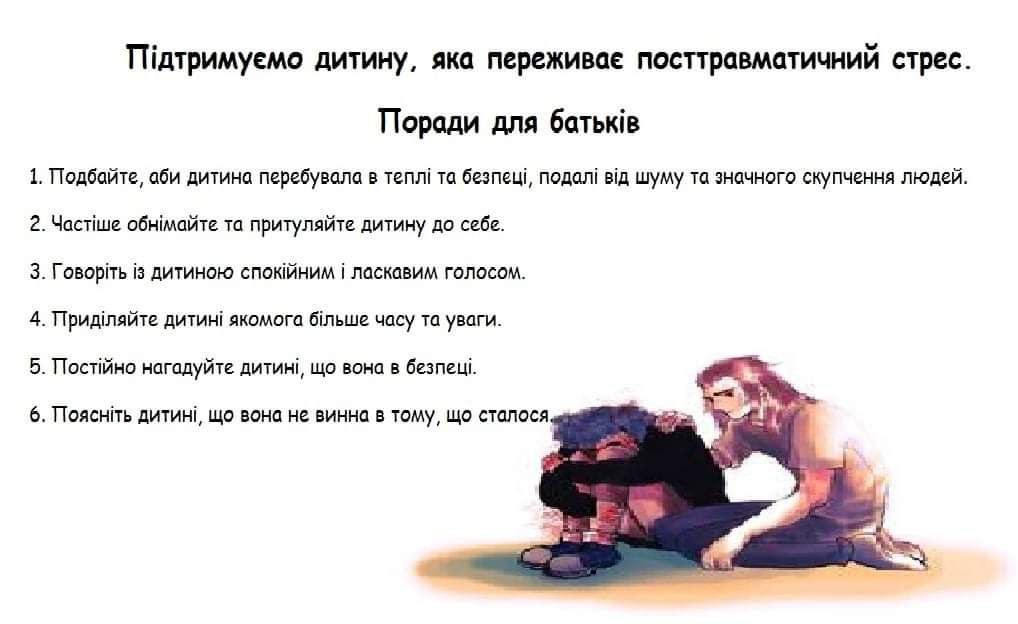 Підтримуємо дитину, яка переживає посттравматичний стрес.

Поради для батьків

1. Подбайте, аби дитина перебувала в теплі та безпеці, подалі від шуму та значного скупчення людей.

2. Частіше обнімайте та притуляйте дитину до себе.

3. Говоріть із дитиною спокійним і ласкавим голосом.

4. Приділяйте дитині якомога більше часу та уваги.

5. Постійно нагадуйте дитині, що вона в безпеці.

6. Поясніть дитині, що вона не винна в тому, що сталося.